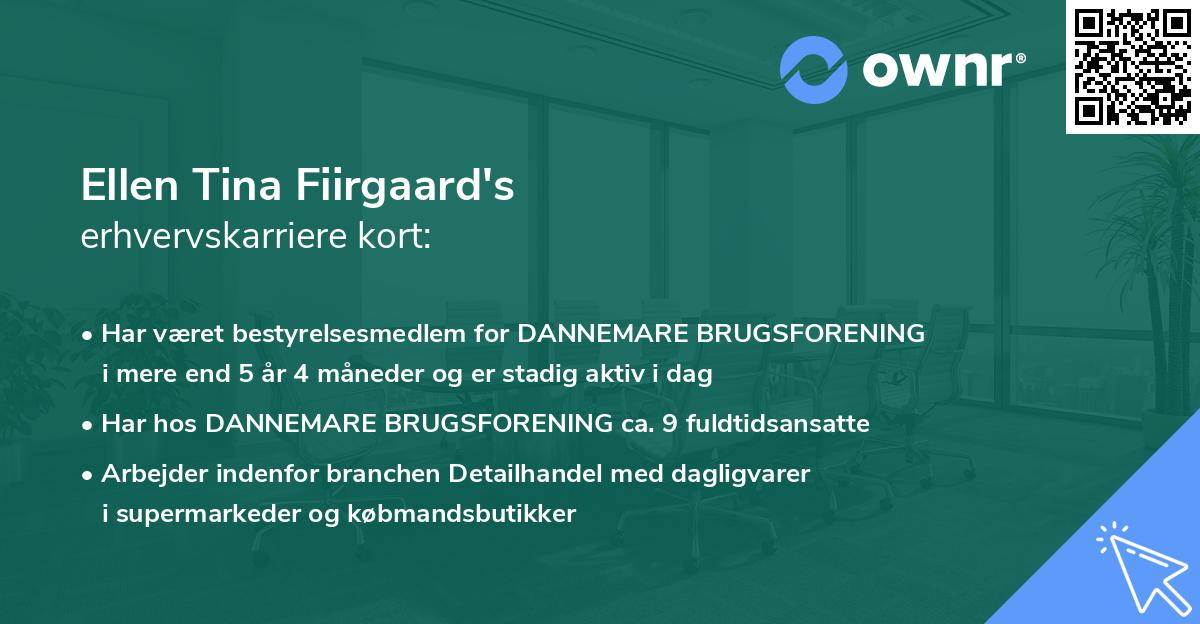 ownr®

Ellen Tina Fiirgaard's
erhvervskarriere kort:

• Har været bestyrelsesmedlem for DANNEMARE BRUGSFORENING i mere end 5 år 4 måneder og er stadig aktiv i dag

• Har hos DANNEMARE BRUGSFORENING ca. 9 fuldtidsansatte

• Arbejder indenfor branchen Detailhandel med dagligvarer i supermarkeder og købmandsbutikker